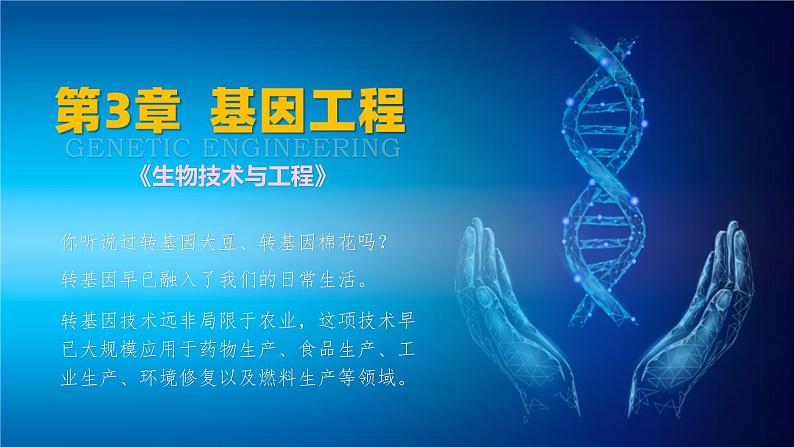 第3章 基因工程

GENETIC ENGINEERING

《生物技术与工程》

你听说过转基因大豆、转基因棉花吗？

转基因早已融入了我们的日常生活。

转基因技术远非局限于农业，这项技术早已大规模应用于药物生产、食品生产、工业生产、环境修复以及燃料生产等领域。